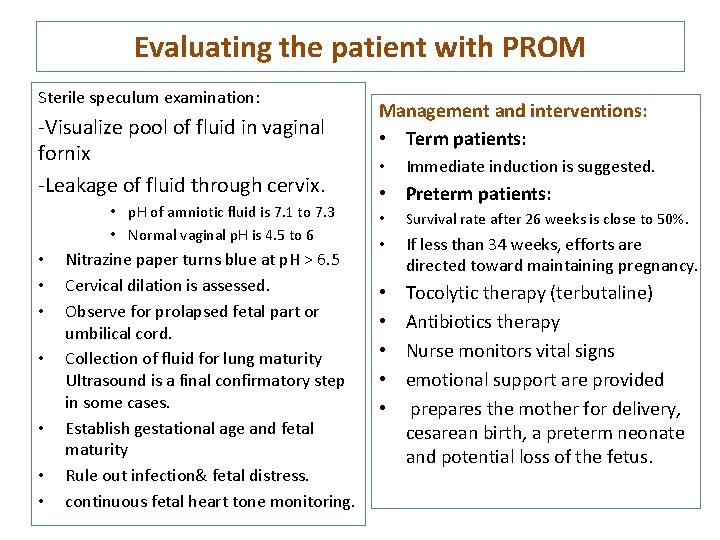 Evaluating the patient with PROM

Sterile speculum examination:

-Visualize pool of fluid in vaginal fornix

-Leakage of fluid through cervix.

• pH of amniotic fluid is 7.1 to 7.3
• Normal vaginal pH is 4.5 to 6

• Nitrazine paper turns blue at pH > 6.5
• Cervical dilation is assessed.
• Observe for prolapsed fetal part or umbilical cord.
• Collection of fluid for lung maturity Ultrasound is a final confirmatory step in some cases.
• Establish gestational age and fetal maturity
• Rule out infection& fetal distress.
• continuous fetal heart tone monitoring.

Management and interventions:
• Term patients:
• Immediate induction is suggested.
• Preterm patients:
• Survival rate after 26 weeks is close to 50%.
• If less than 34 weeks, efforts are directed toward maintaining pregnancy.
• Tocolytic therapy (terbutaline)
• Antibiotics therapy
• Nurse monitors vital signs
• emotional support are provided
• prepares the mother for delivery, cesarean birth, a preterm neonate and potential loss of the fetus.